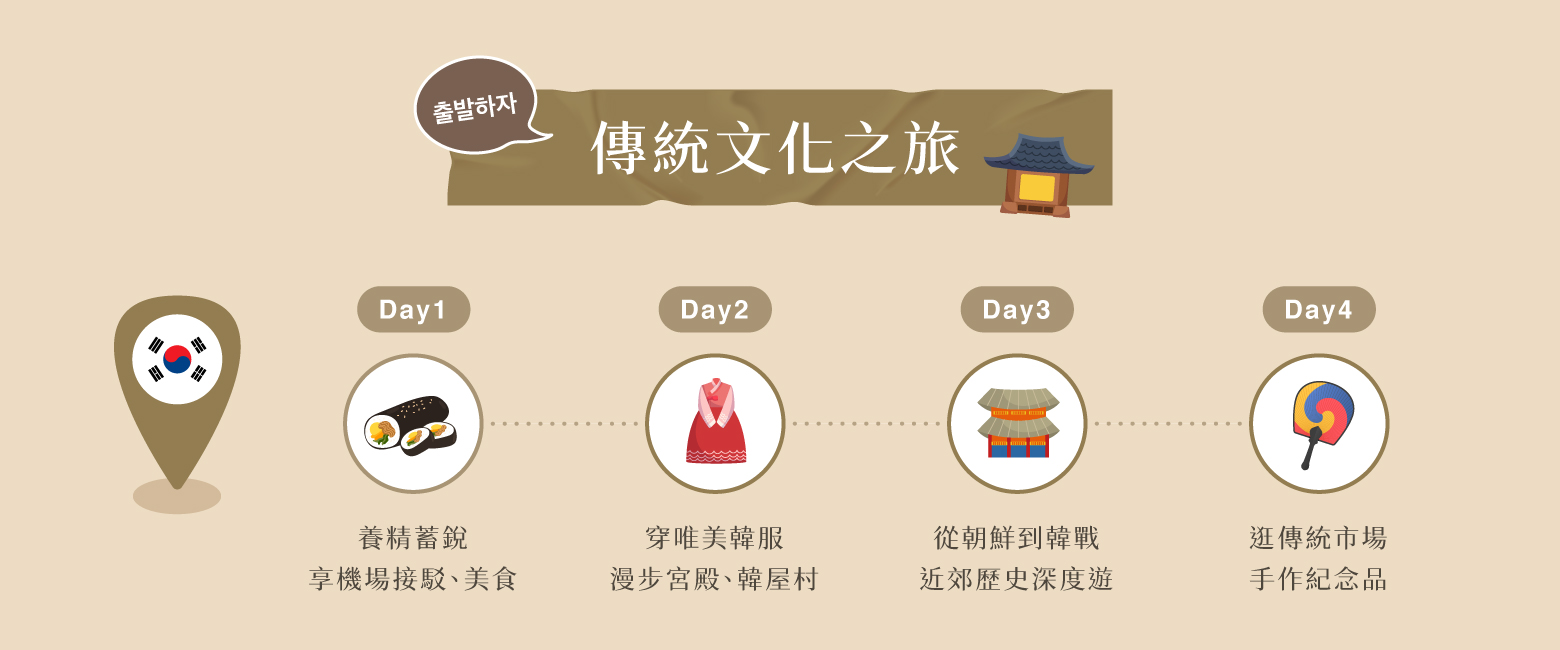 출발하자

傳統文化之旅

Day1

養精蓄銳
享機場接駁、美食

Day2

穿唯美韓服
漫步宮殿、韓屋村

Day3

從朝鮮到韓戰
近郊歷史深度遊

Day4

逛傳統市場
手作紀念品